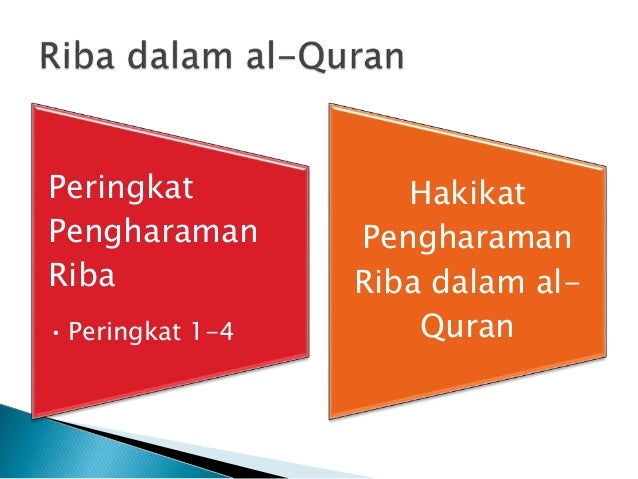 Riba dalam al-Quran

Peringkat Pengharaman Riba

• Peringkat 1-4

Hakikat Pengharaman Riba dalam al-Quran